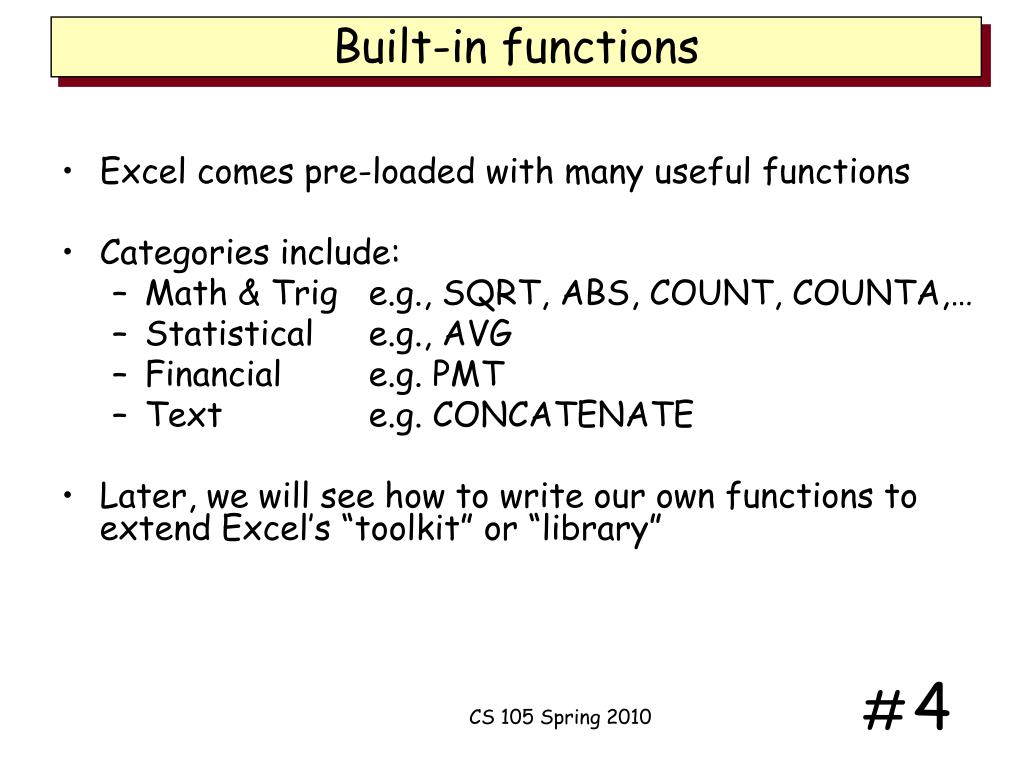 Built-in functions

• Excel comes pre-loaded with many useful functions

• Categories include:
– Math & Trig e.g., SQRT, ABS, COUNT, COUNTA,…
– Statistical e.g., AVG
– Financial e.g. PMT
– Text e.g. CONCATENATE

• Later, we will see how to write our own functions to extend Excel's "toolkit" or "library"

CS 105 Spring 2010

#4